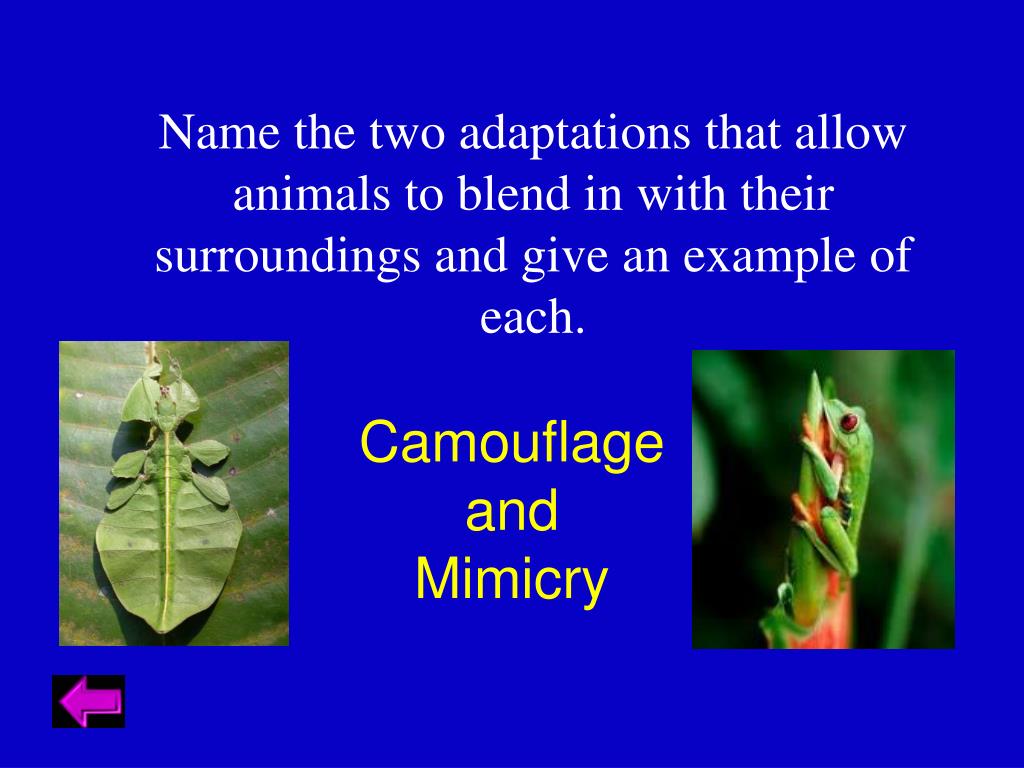 Name the two adaptations that allow animals to blend in with their surroundings and give an example of each.

Camouflage and Mimicry